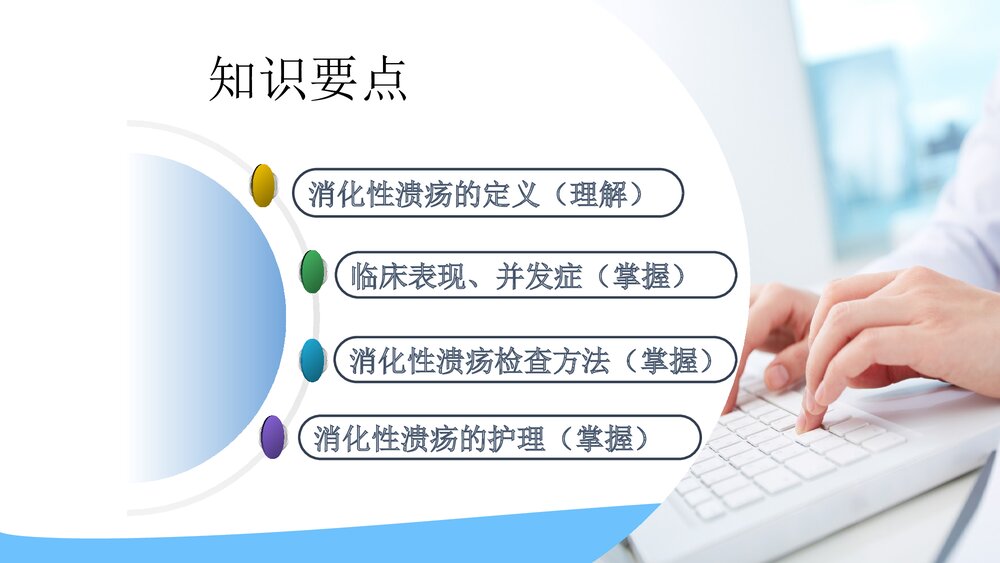 知识要点

消化性溃疡的定义（理解）

临床表现、并发症（掌握）

消化性溃疡检查方法（掌握）

消化性溃疡的护理（掌握）